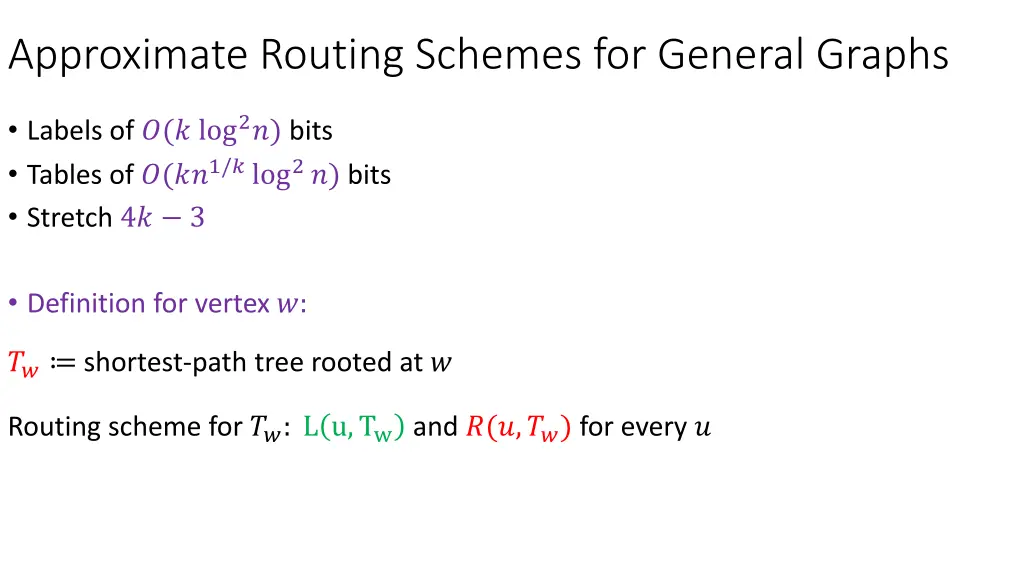 Approximate Routing Schemes for General Graphs

• Labels of $O(k \log^2 n)$ bits
• Tables of $O(kn^{1/k} \log^2 n)$ bits
• Stretch $4k - 3$

• Definition for vertex $w$:

$T_w \coloneqq$ shortest-path tree rooted at $w$

Routing scheme for $T_w$: $\mathrm{L}(\mathrm{u}, \mathrm{T_w})$ and $R(u, T_w)$ for every $u$